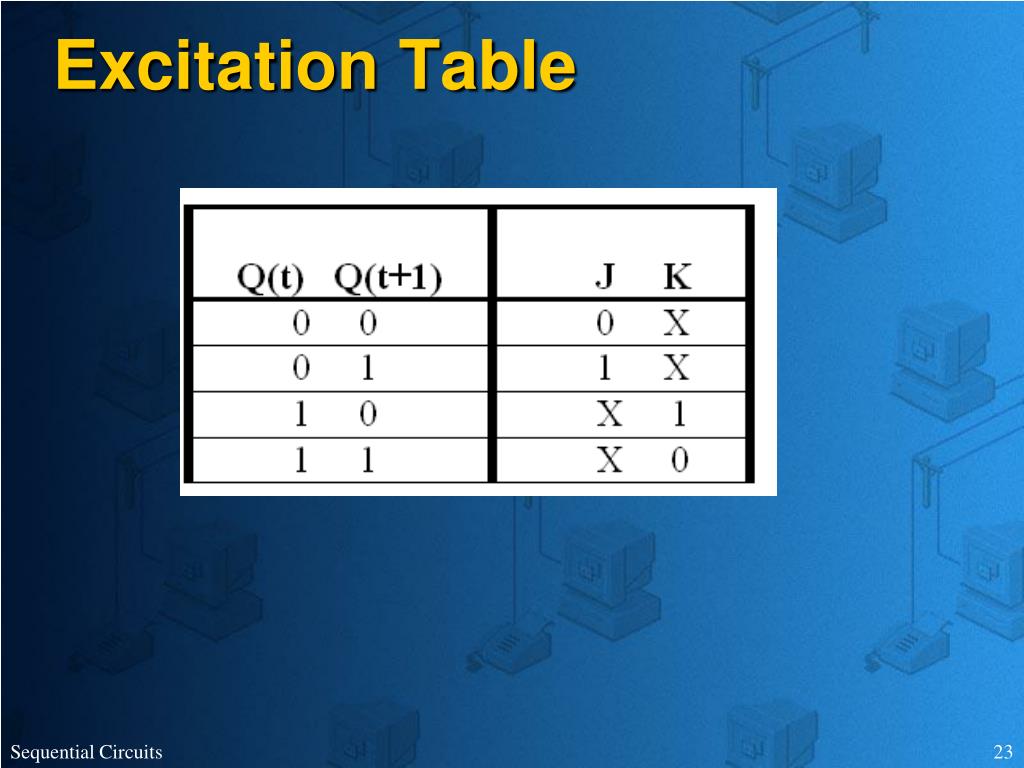 Excitation Table

| Q(t) | Q(t+1) | J | K |
|---|---|---|---|
| 0 | 0 | 0 | X |
| 0 | 1 | 1 | X |
| 1 | 0 | X | 1 |
| 1 | 1 | X | 0 |

Sequential Circuits

23